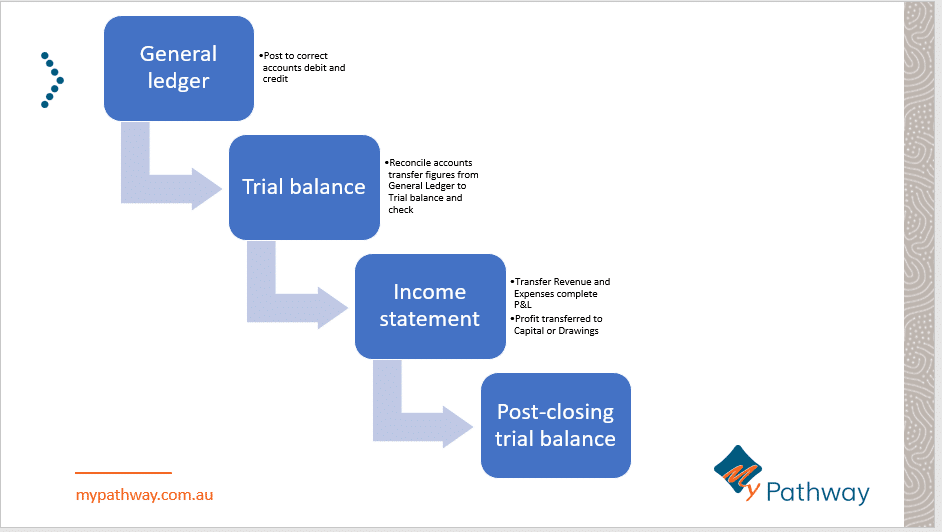 General ledger

•Post to correct accounts debit and credit

Trial balance

•Reconcile accounts transfer figures from General Ledger to Trial balance and check

Income statement

•Transfer Revenue and Expenses complete P&L
•Profit transferred to Capital or Drawings

Post-closing trial balance

mypathway.com.au

My Pathway